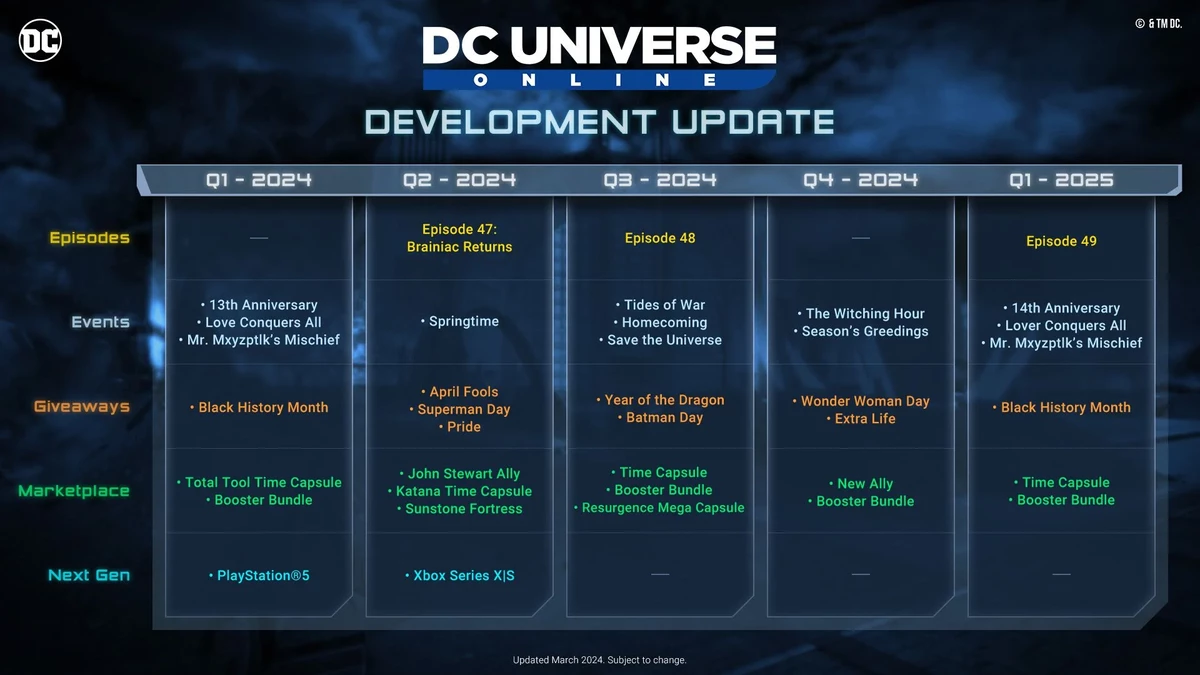 DC

© & TM DC.

DC UNIVERSE ONLINE

DEVELOPMENT UPDATE

| | Q1 - 2024 | Q2 - 2024 | Q3 - 2024 | Q4 - 2024 | Q1 - 2025 |
|---|---|---|---|---|---|
| Episodes | — | Episode 47: Brainiac Returns | Episode 48 | — | Episode 49 |
| Events | • 13th Anniversary • Love Conquers All • Mr. Mxyzptlk's Mischief | • Springtime | • Tides of War • Homecoming • Save the Universe | • The Witching Hour • Season's Greedings | • 14th Anniversary • Lover Conquers All • Mr. Mxyzptlk's Mischief |
| Giveaways | • Black History Month | • April Fools • Superman Day • Pride | • Year of the Dragon • Batman Day | • Wonder Woman Day • Extra Life | • Black History Month |
| Marketplace | • Total Tool Time Capsule • Booster Bundle | • John Stewart Ally • Katana Time Capsule • Sunstone Fortress | • Time Capsule • Booster Bundle • Resurgence Mega Capsule | • New Ally • Booster Bundle | • Time Capsule • Booster Bundle |
| Next Gen | • PlayStation®5 | • Xbox Series X\|S | — | — | — |

Updated March 2024. Subject to change.